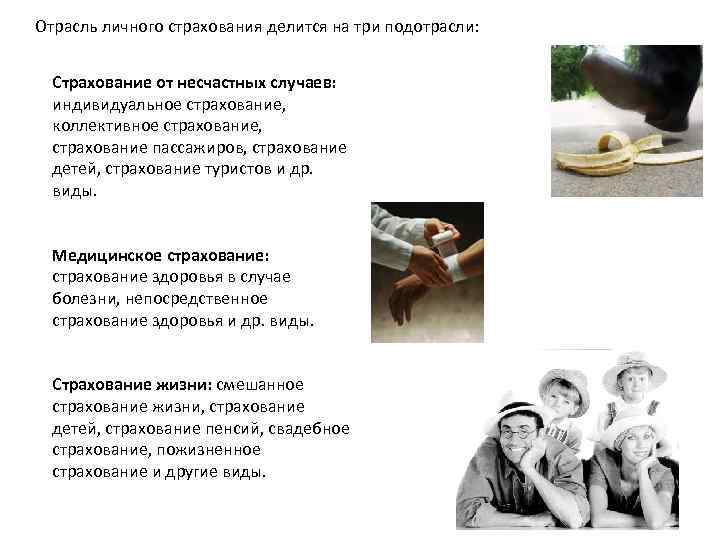 Отрасль личного страхования делится на три подотрасли:

Страхование от несчастных случаев: индивидуальное страхование, коллективное страхование, страхование пассажиров, страхование детей, страхование туристов и др. виды.

Медицинское страхование: страхование здоровья в случае болезни, непосредственное страхование здоровья и др. виды.

Страхование жизни: смешанное страхование жизни, страхование детей, страхование пенсий, свадебное страхование, пожизненное страхование и другие виды.